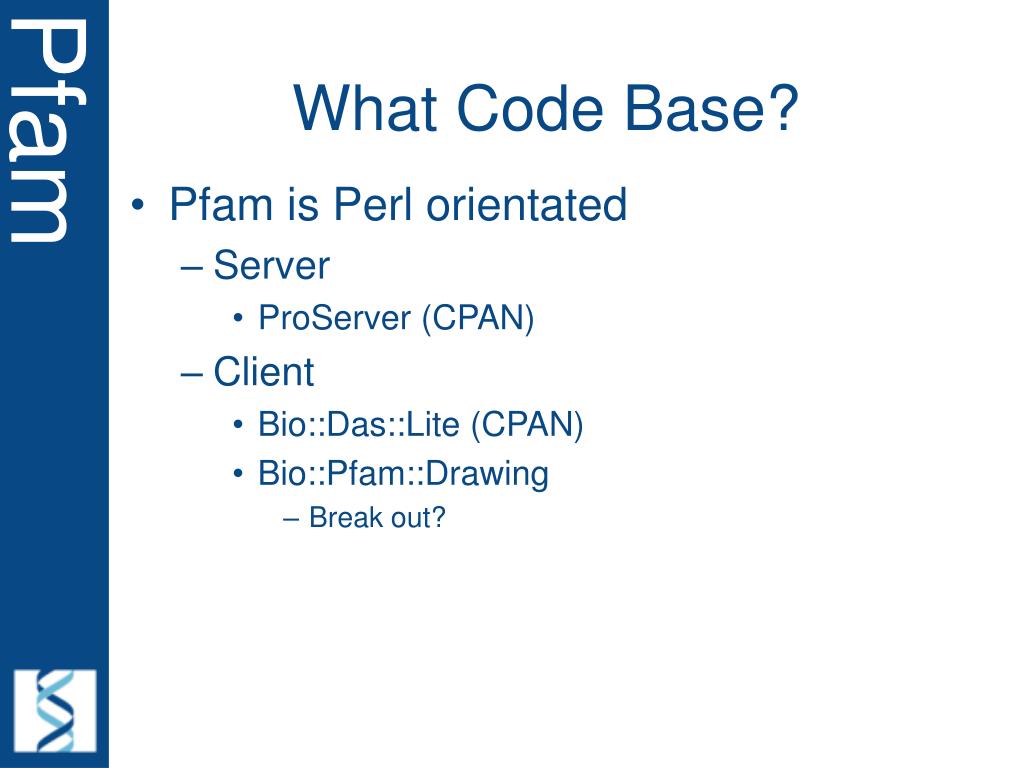 Pfam

What Code Base?

• Pfam is Perl orientated
  – Server
    • ProServer (CPAN)
  – Client
    • Bio::Das::Lite (CPAN)
    • Bio::Pfam::Drawing
      – Break out?